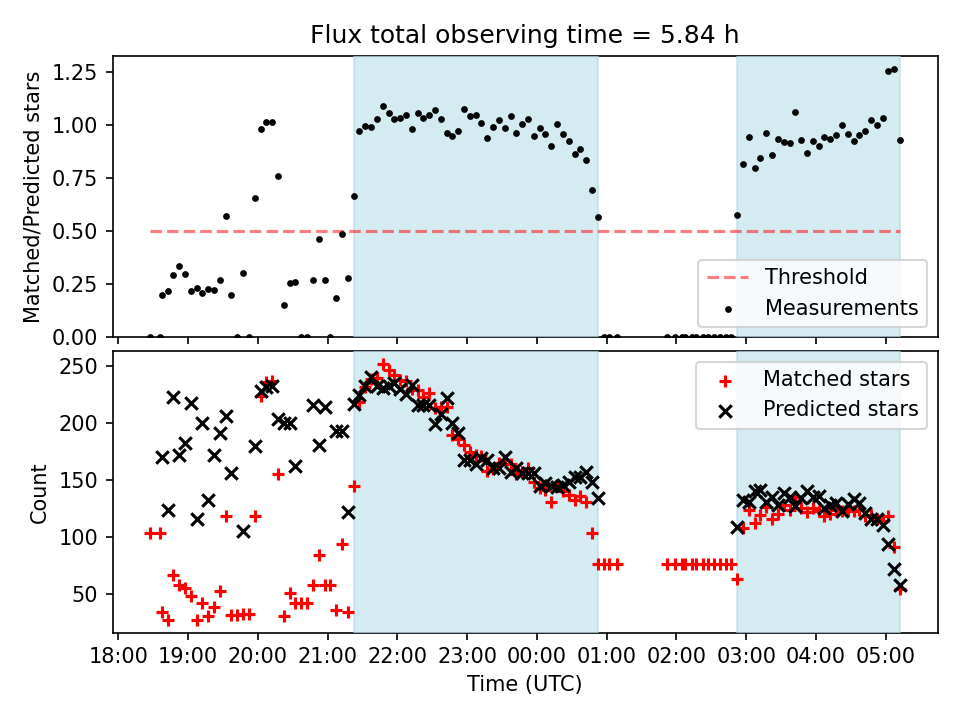 Flux total observing time = 5.84 h

Matched/Predicted stars

1.25
1.00
0.75
0.50
0.25
0.00

Threshold
Measurements

Count

250
200
150
100
50

Matched stars
Predicted stars

18:00 19:00 20:00 21:00 22:00 23:00 00:00 01:00 02:00 03:00 04:00 05:00

Time (UTC)